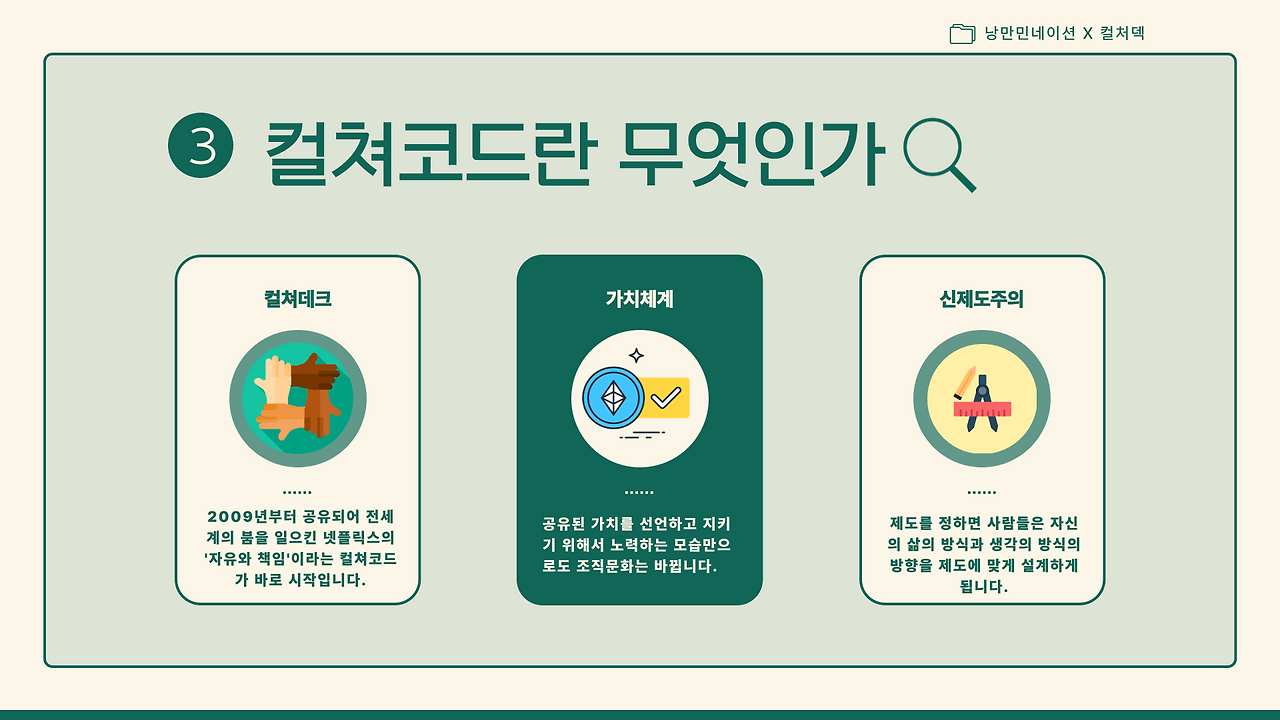 낭만민네이션 X 컬처덱

3 컬쳐코드란 무엇인가

컬쳐데크

......

2009년부터 공유되어 전세계의 붐을 일으킨 넷플릭스의 '자유와 책임'이라는 컬쳐코드가 바로 시작입니다.

가치체계

......

공유된 가치를 선언하고 지키기 위해서 노력하는 모습만으로도 조직문화는 바뀝니다.

신제도주의

......

제도를 정하면 사람들은 자신의 삶의 방식과 생각의 방식의 방향을 제도에 맞게 설계하게 됩니다.